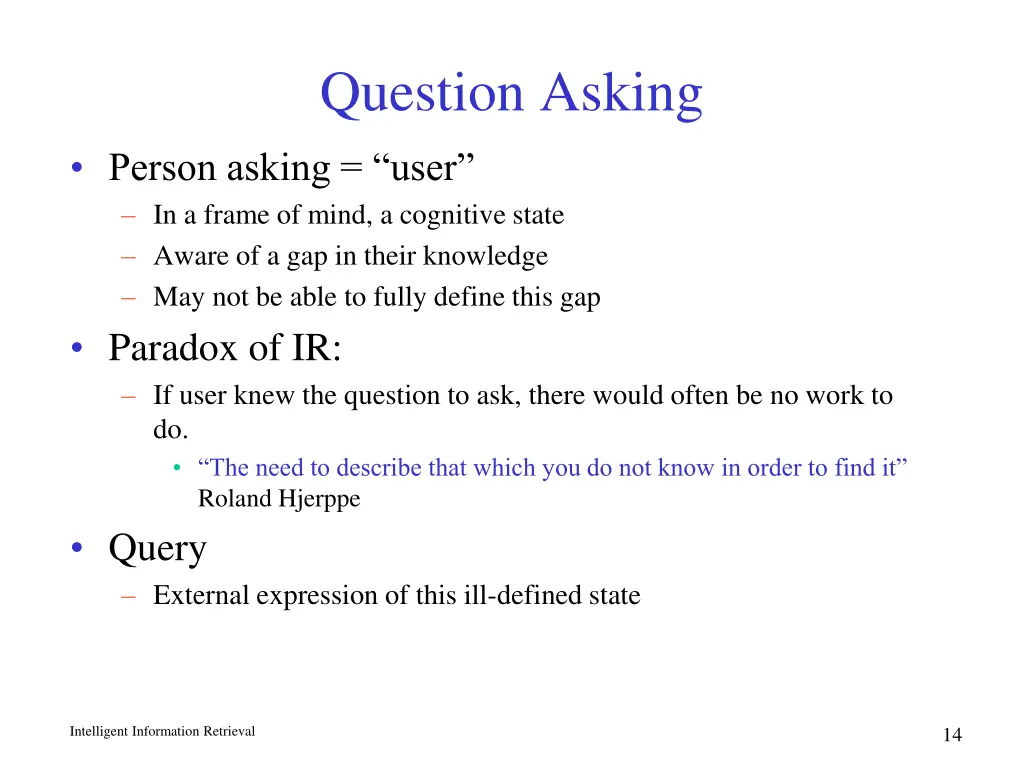 Question Asking

• Person asking = “user”
– In a frame of mind, a cognitive state
– Aware of a gap in their knowledge
– May not be able to fully define this gap

• Paradox of IR:
– If user knew the question to ask, there would often be no work to do.
• “The need to describe that which you do not know in order to find it” Roland Hjerppe

• Query
– External expression of this ill-defined state

Intelligent Information Retrieval

14